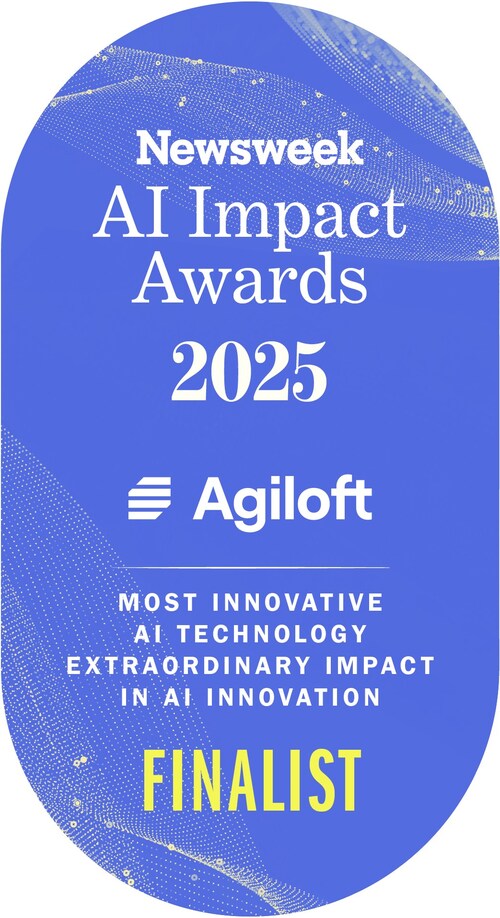 Newsweek
AI Impact Awards
2025

Agiloft

MOST INNOVATIVE AI TECHNOLOGY EXTRAORDINARY IMPACT IN AI INNOVATION

FINALIST